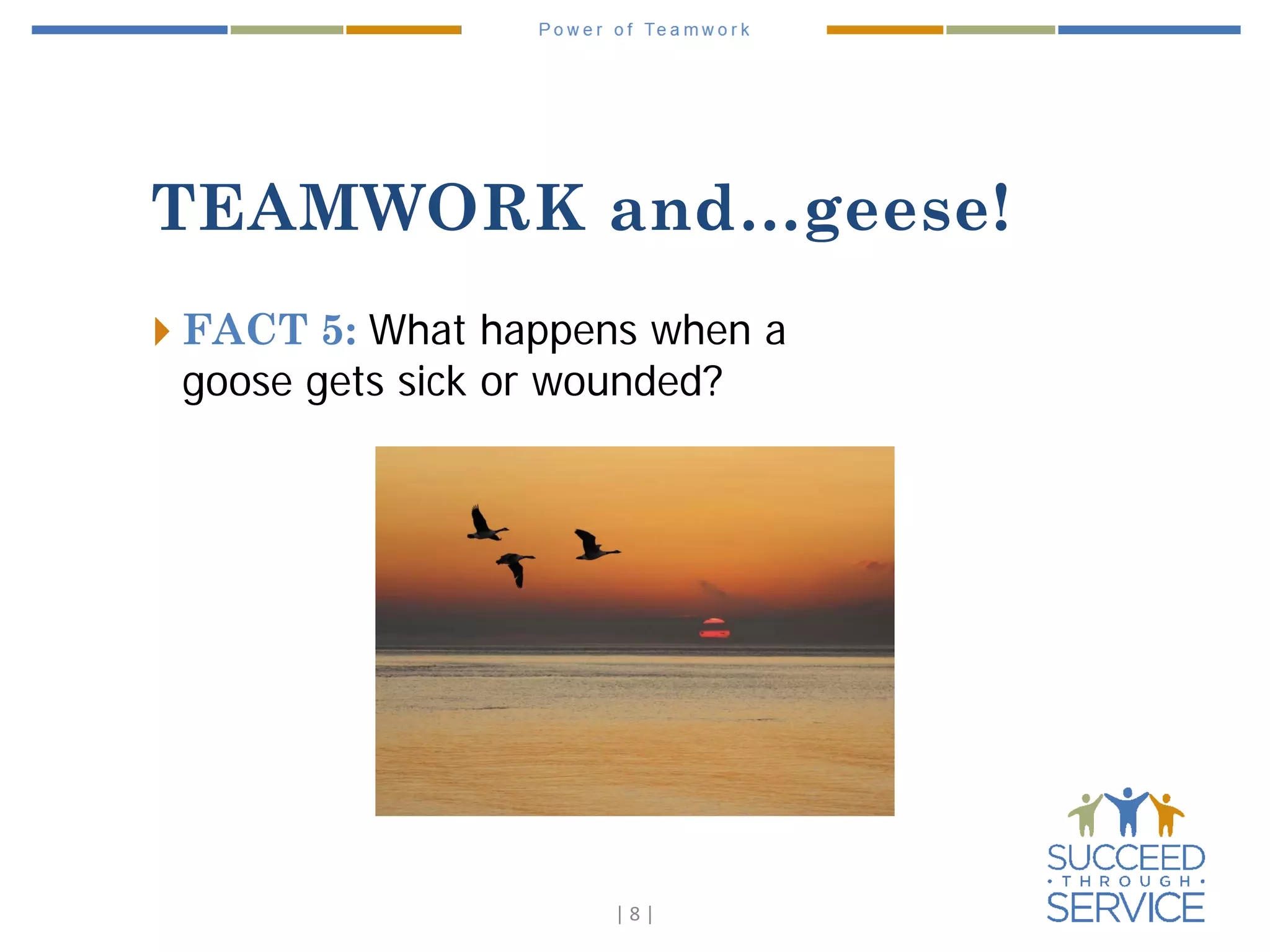 Power of Teamwork

TEAMWORK and...geese!

FACT 5: What happens when a goose gets sick or wounded?

| 8 |

SUCCEED
• THROUGH •
SERVICE